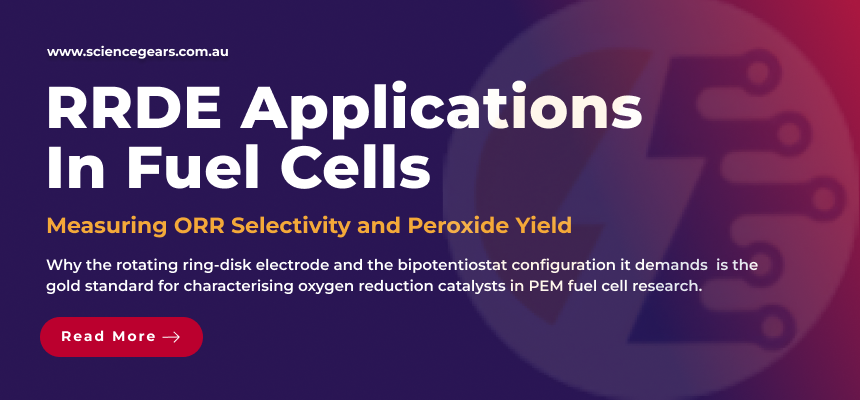 www.sciencegears.com.au

RRDE Applications In Fuel Cells

Measuring ORR Selectivity and Peroxide Yield

Why the rotating ring-disk electrode and the bipotentiostat configuration it demands is the gold standard for characterising oxygen reduction catalysts in PEM fuel cell research.

Read More →